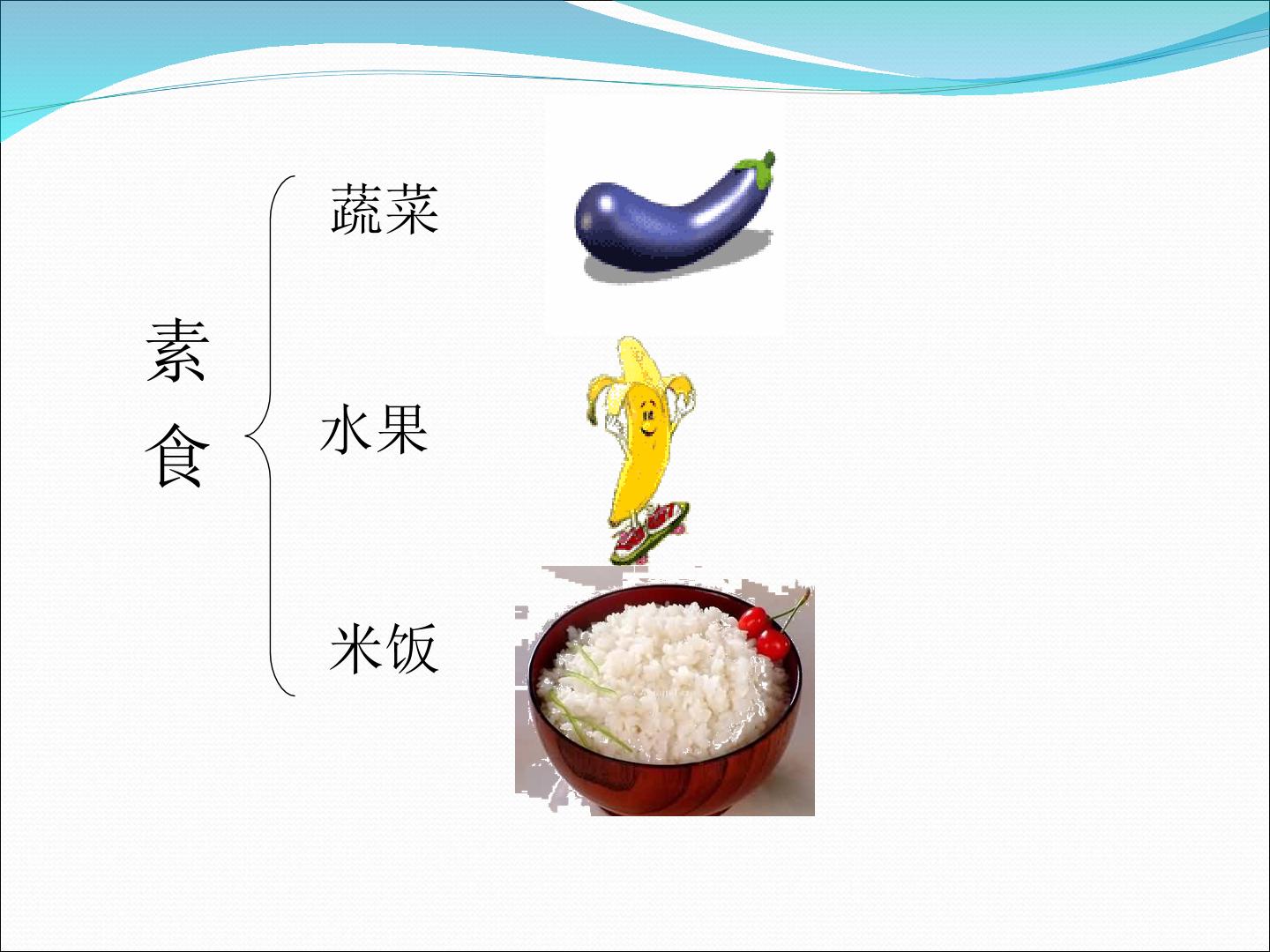 素食

蔬菜

水果

米饭